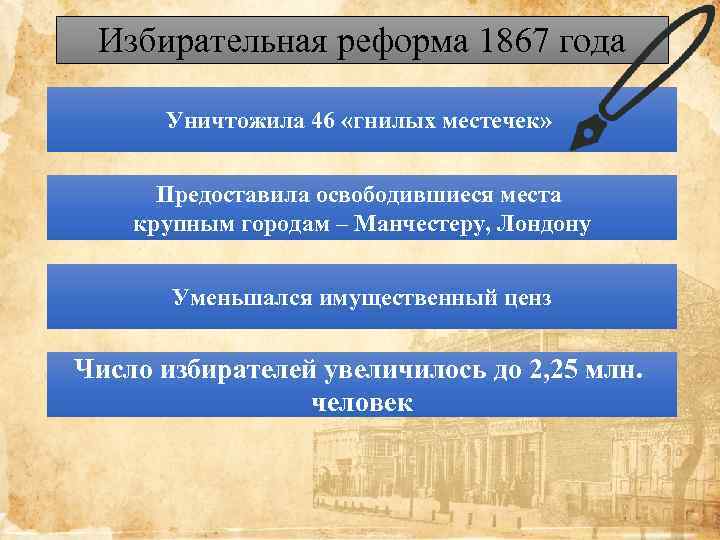 Избирательная реформа 1867 года

Уничтожила 46 «гнилых местечек»

Предоставила освободившиеся места крупным городам – Манчестеру, Лондону

Уменьшался имущественный ценз

Число избирателей увеличилось до 2,25 млн. человек